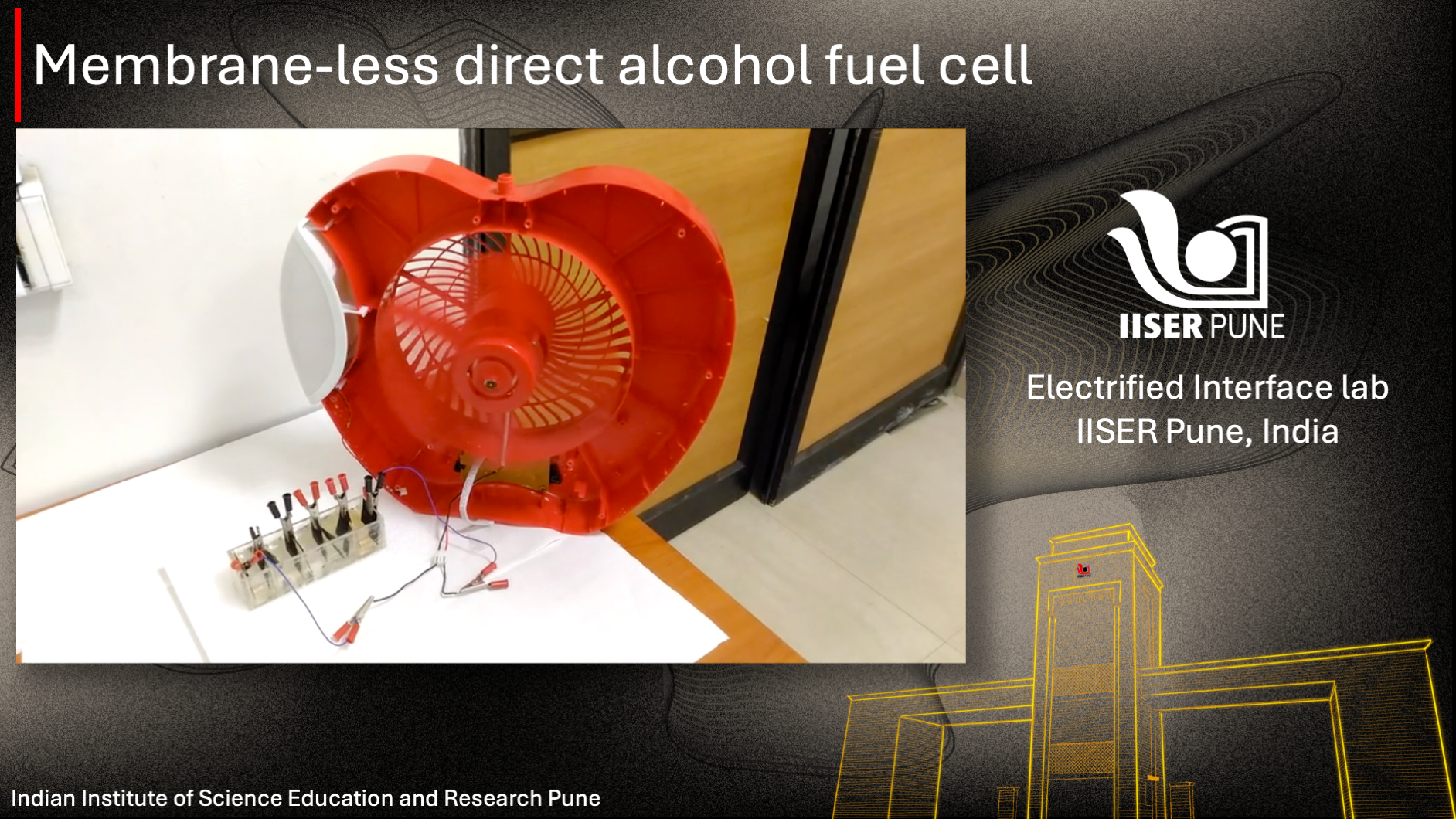 Membrane-less direct alcohol fuel cell

IISER PUNE

Electrified Interface lab
IISER Pune, India

Indian Institute of Science Education and Research Pune